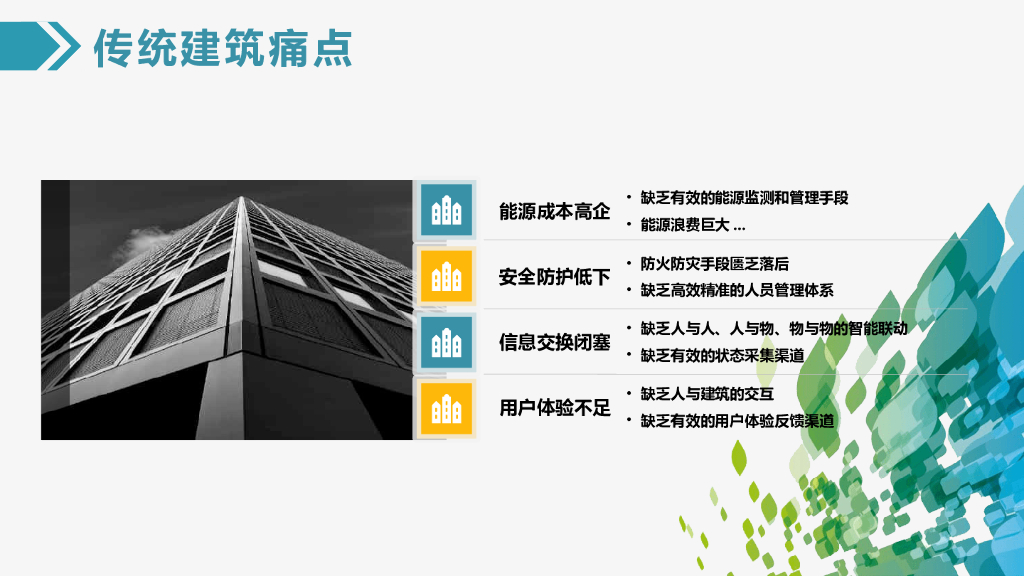 传统建筑痛点

能源成本高企
• 缺乏有效的能源监测和管理手段
• 能源浪费巨大 ...

安全防护低下
• 防火防灾手段匮乏落后
• 缺乏高效精准的人员管理体系

信息交换闭塞
• 缺乏人与人、人与物、物与物的智能联动
• 缺乏有效的状态采集渠道

用户体验不足
• 缺乏人与建筑的交互
• 缺乏有效的用户体验反馈渠道